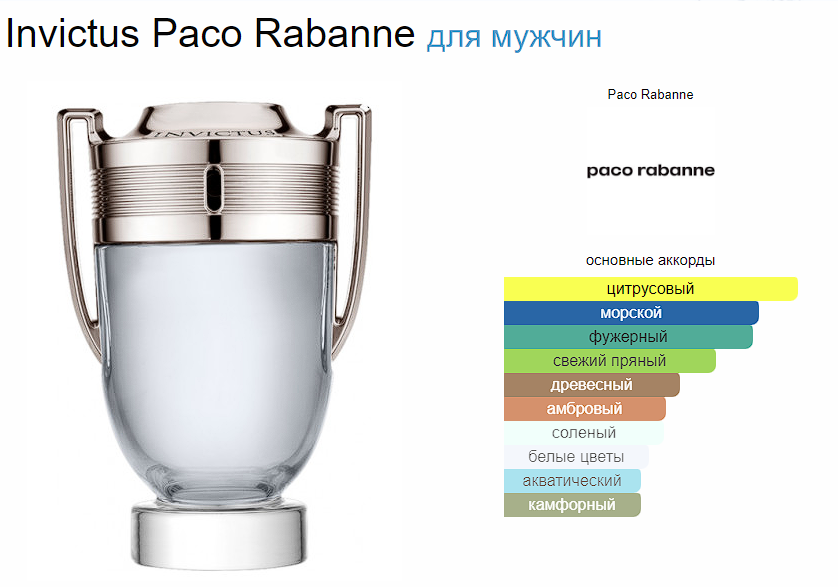 Invictus Paco Rabanne для мужчин

INVICTUS

Paco Rabanne

paco rabanne

основные аккорды

цитрусовый
морской
фужерный
свежий пряный
древесный
амбровый
соленый
белые цветы
акватический
камфорный